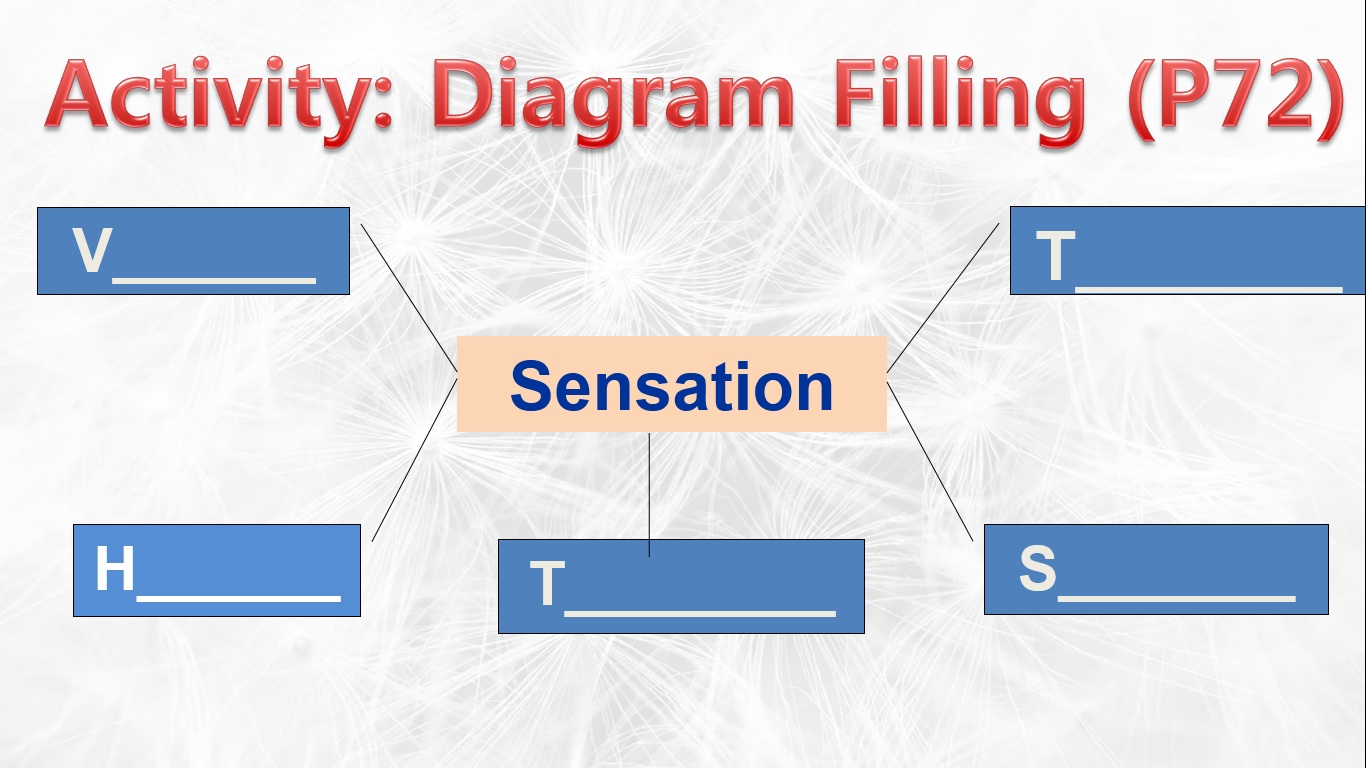 Activity: Diagram Filling (P72)

V______

T________

Sensation

H______

T________

S_______